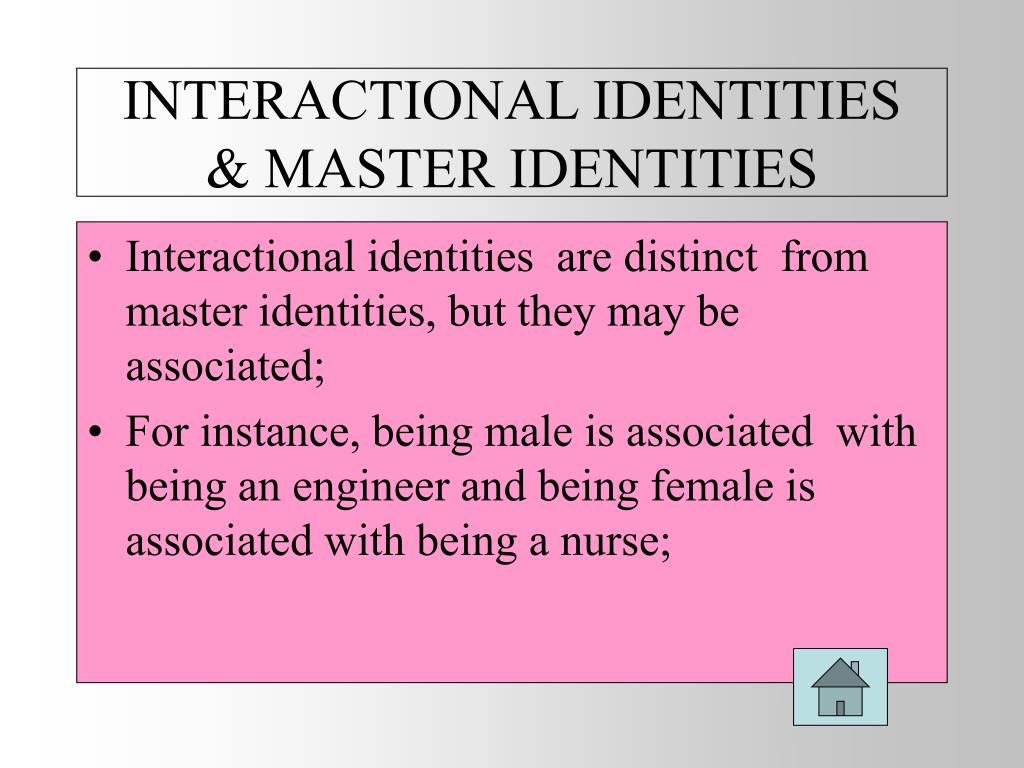 INTERACTIONAL IDENTITIES & MASTER IDENTITIES

• Interactional identities are distinct from master identities, but they may be associated;

• For instance, being male is associated with being an engineer and being female is associated with being a nurse;